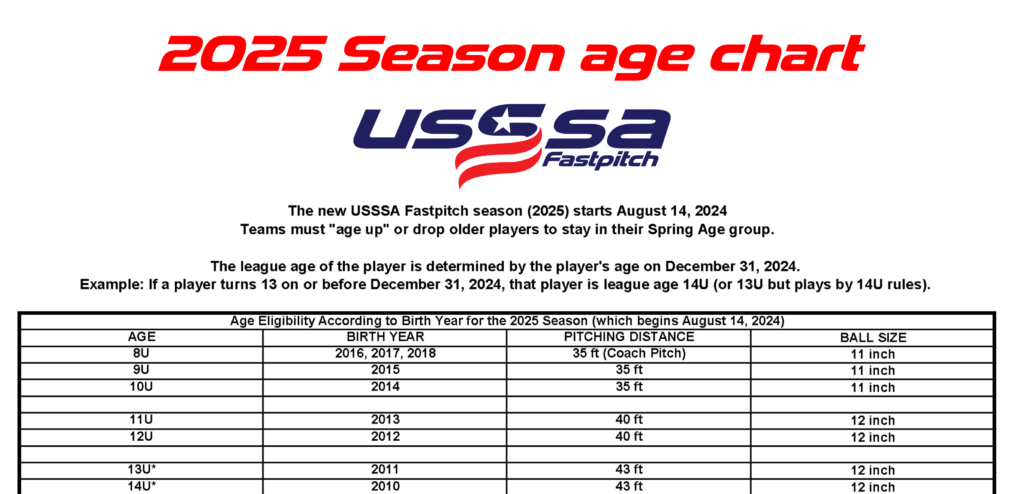 2025 Season age chart

USSSA Fastpitch

The new USSSA Fastpitch season (2025) starts August 14, 2024
Teams must "age up" or drop older players to stay in their Spring Age group.

The league age of the player is determined by the player's age on December 31, 2024.
Example: If a player turns 13 on or before December 31, 2024, that player is league age 14U (or 13U but plays by 14U rules).

Age Eligibility According to Birth Year for the 2025 Season (which begins August 14, 2024)

| AGE | BIRTH YEAR | PITCHING DISTANCE | BALL SIZE |
|---|---|---|---|
| 8U | 2016, 2017, 2018 | 35 ft (Coach Pitch) | 11 inch |
| 9U | 2015 | 35 ft | 11 inch |
| 10U | 2014 | 35 ft | 11 inch |
| | | | |
| 11U | 2013 | 40 ft | 12 inch |
| 12U | 2012 | 40 ft | 12 inch |
| | | | |
| 13U* | 2011 | 43 ft | 12 inch |
| 14U* | 2010 | 43 ft | 12 inch |